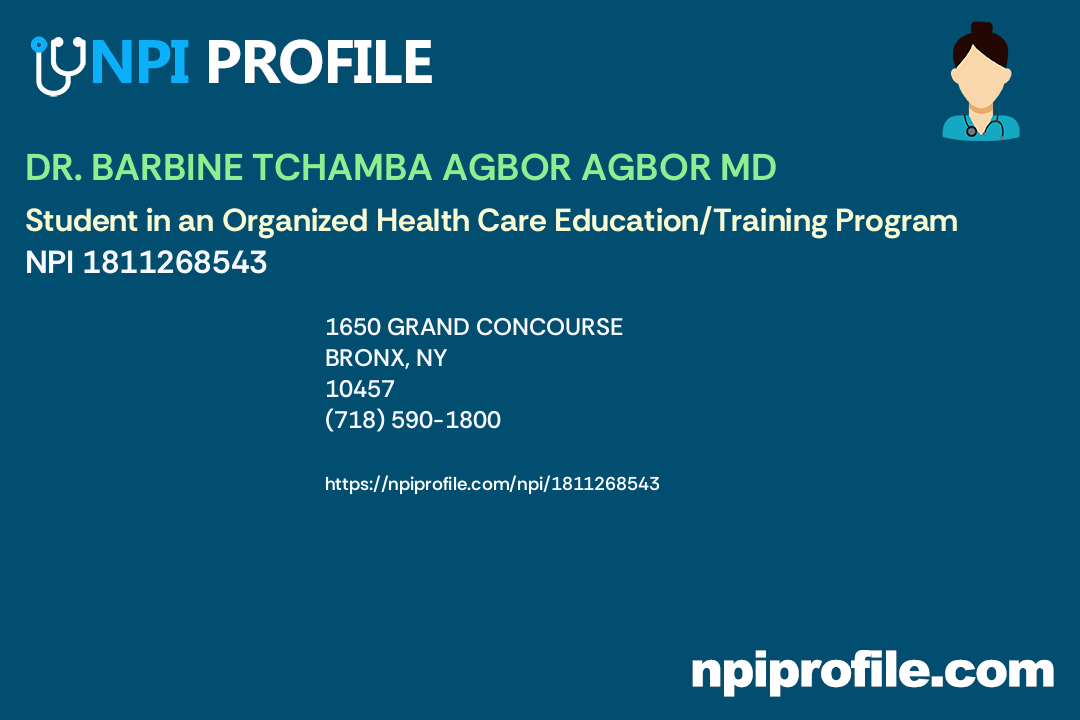 NPI PROFILE

DR. BARBINE TCHAMBA AGBOR AGBOR MD

Student in an Organized Health Care Education/Training Program
NPI 1811268543

1650 GRAND CONCOURSE
BRONX, NY
10457
(718) 590-1800

https://npiprofile.com/npi/1811268543

npiprofile.com